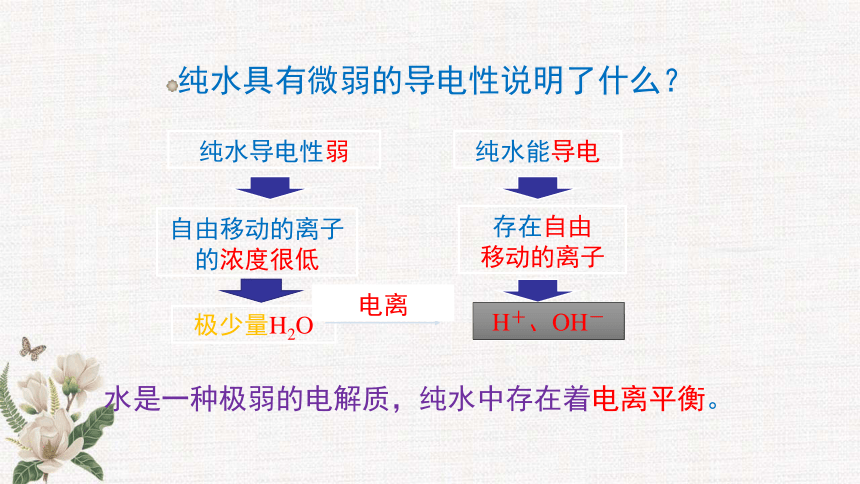 纯水具有微弱的导电性说明了什么？

纯水导电性弱

自由移动的离子的浓度很低

极少量$H_2O$

电离

纯水能导电

存在自由移动的离子

$H^+$、$OH^-$

水是一种极弱的电解质，纯水中存在着电离平衡。